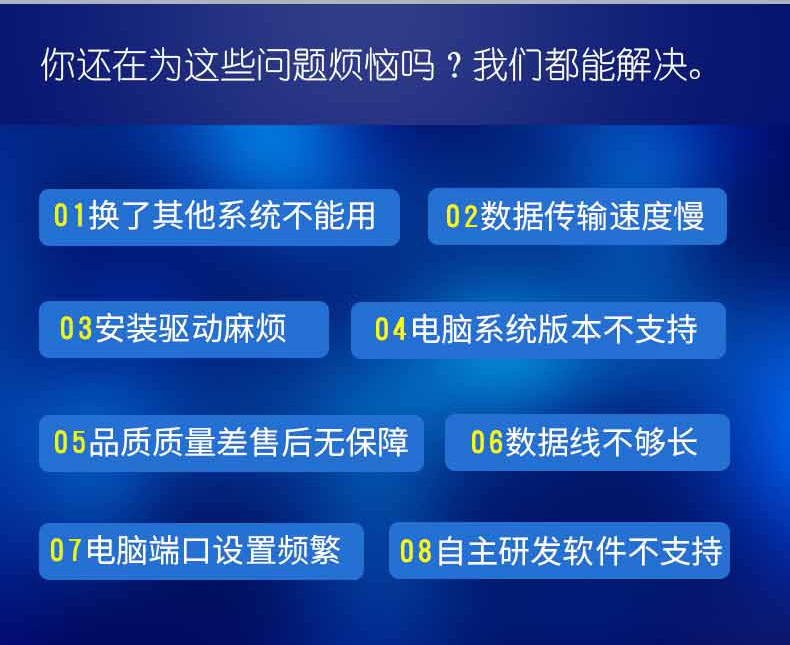 你还在为这些问题烦恼吗？我们都能解决。

01换了其他系统不能用

02数据传输速度慢

03安装驱动麻烦

04电脑系统版本不支持

05品质质量差售后无保障

06数据线不够长

07电脑端口设置频繁

08自主研发软件不支持